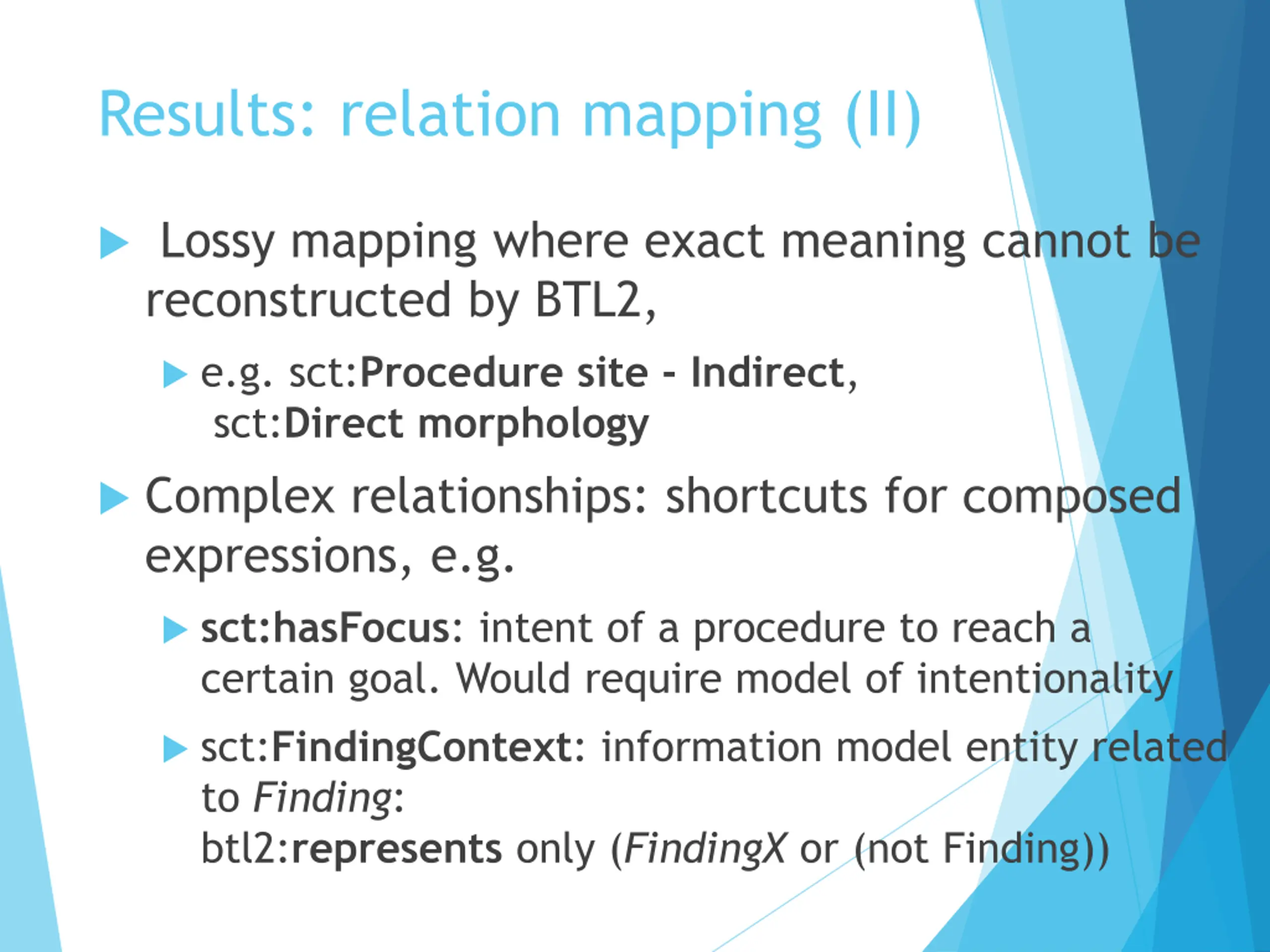 Results: relation mapping (II)

Lossy mapping where exact meaning cannot be reconstructed by BTL2,

e.g. sct:Procedure site - Indirect, sct:Direct morphology

Complex relationships: shortcuts for composed expressions, e.g.

sct:hasFocus: intent of a procedure to reach a certain goal. Would require model of intentionality

sct:FindingContext: information model entity related to Finding:
btl2:represents only (FindingX or (not Finding))